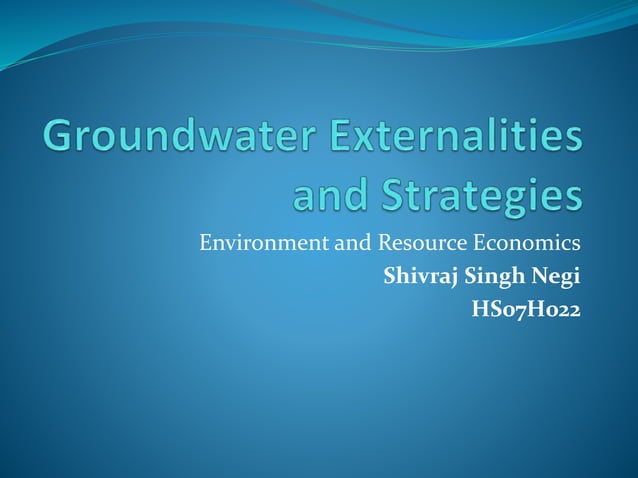 Groundwater Externalities and Strategies

Environment and Resource Economics

Shivraj Singh Negi

HS07H022